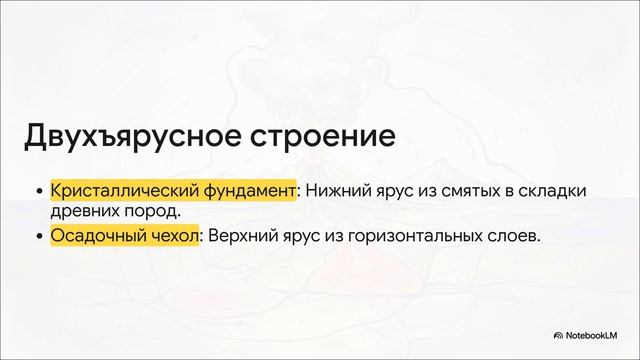 Двухъярусное строение

• Кристаллический фундамент: Нижний ярус из смятых в складки древних пород.
• Осадочный чехол: Верхний ярус из горизонтальных слоев.

NotebookLM